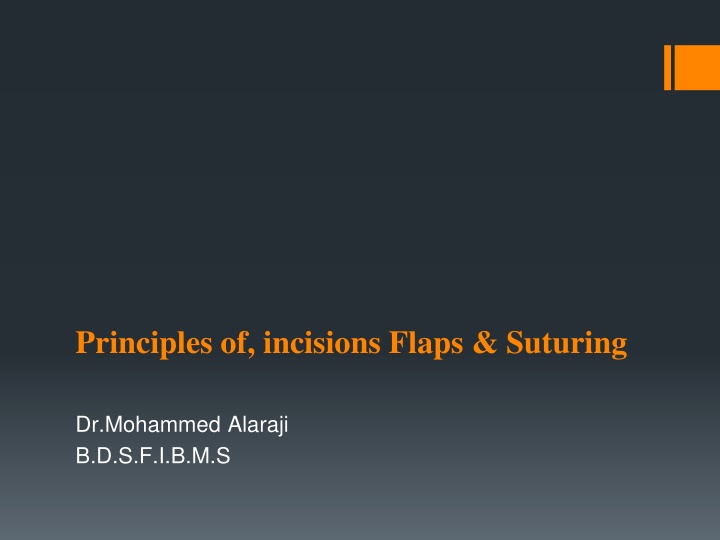 Principles of, incisions Flaps & Suturing

Dr.Mohammed Alaraji
B.D.S.F.I.B.M.S